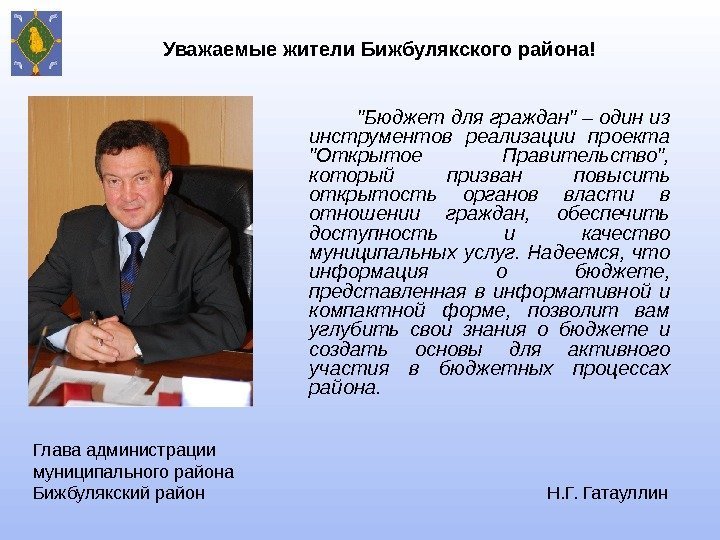 Уважаемые жители Бижбулякского района!

"Бюджет для граждан" – один из инструментов реализации проекта "Открытое Правительство", который призван повысить открытость органов власти в отношении граждан, обеспечить доступность и качество муниципальных услуг. Надеемся, что информация о бюджете, представленная в информативной и компактной форме, позволит вам углубить свои знания о бюджете и создать основы для активного участия в бюджетных процессах района.

Глава администрации муниципального района Бижбулякский район

Н.Г. Гатауллин